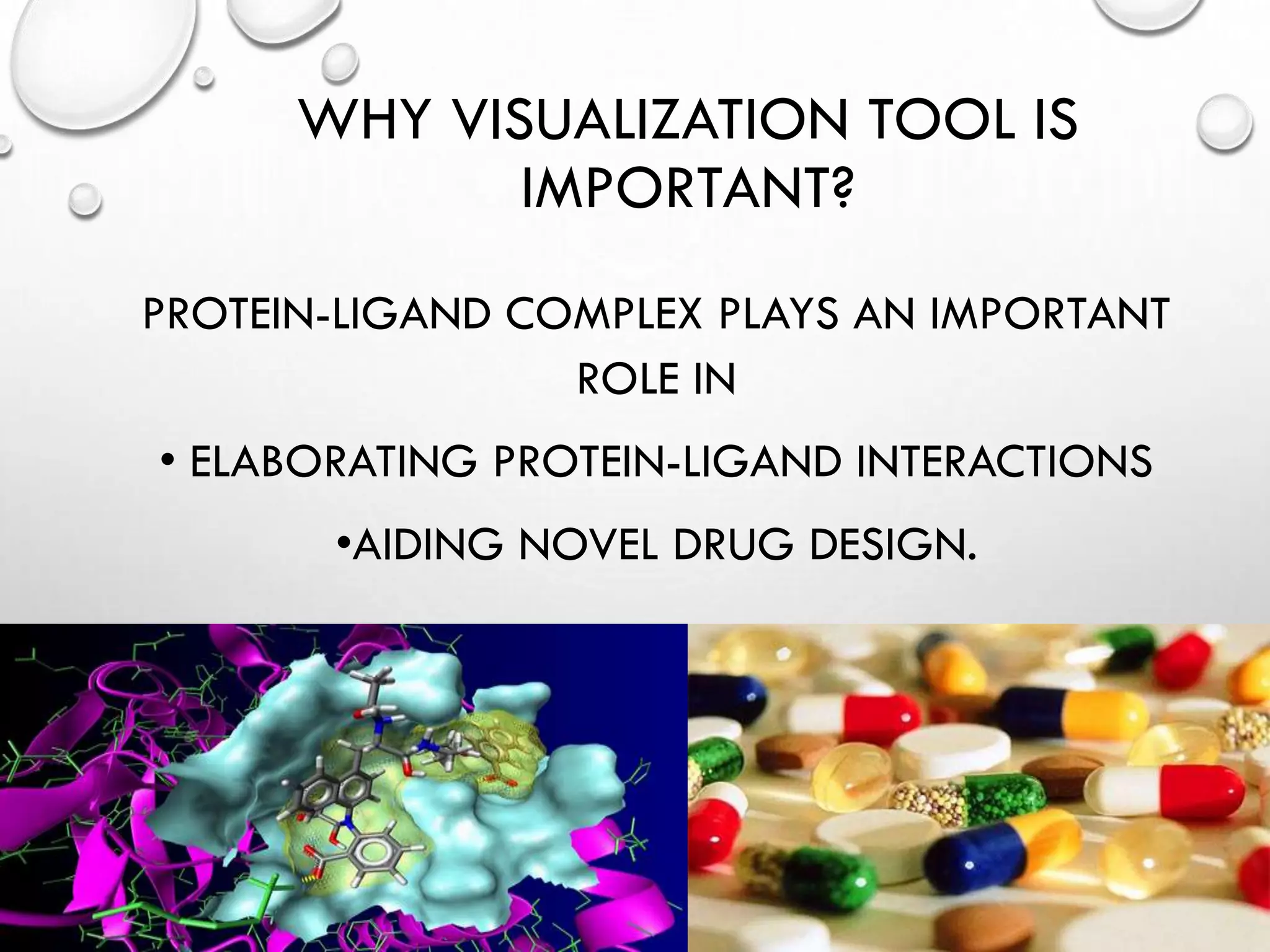 WHY VISUALIZATION TOOL IS IMPORTANT?

PROTEIN-LIGAND COMPLEX PLAYS AN IMPORTANT ROLE IN

• ELABORATING PROTEIN-LIGAND INTERACTIONS

•AIDING NOVEL DRUG DESIGN.